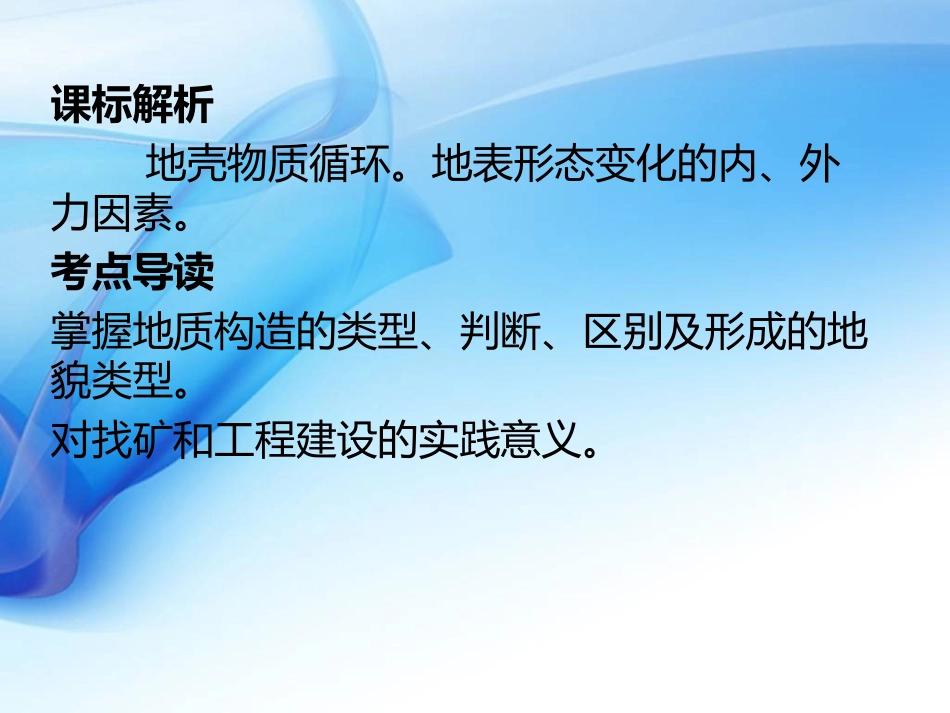 课标解析

地壳物质循环。地表形态变化的内、外力因素。

考点导读

掌握地质构造的类型、判断、区别及形成的地貌类型。

对找矿和工程建设的实践意义。